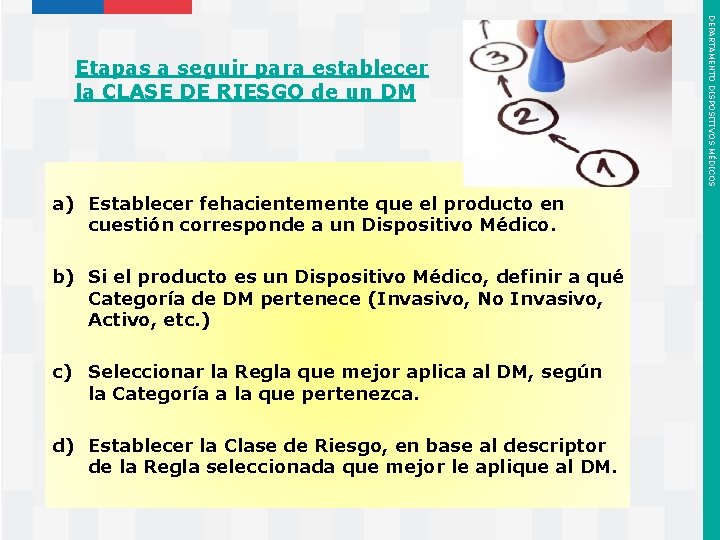 Etapas a seguir para establecer la CLASE DE RIESGO de un DM

3

2

1

DEPARTAMENTO DISPOSITIVOS MÉDICOS

a) Establecer fehacientemente que el producto en cuestión corresponde a un Dispositivo Médico.

b) Si el producto es un Dispositivo Médico, definir a qué Categoría de DM pertenece (Invasivo, No Invasivo, Activo, etc.)

c) Seleccionar la Regla que mejor aplica al DM, según la Categoría a la que pertenezca.

d) Establecer la Clase de Riesgo, en base al descriptor de la Regla seleccionada que mejor le aplique al DM.